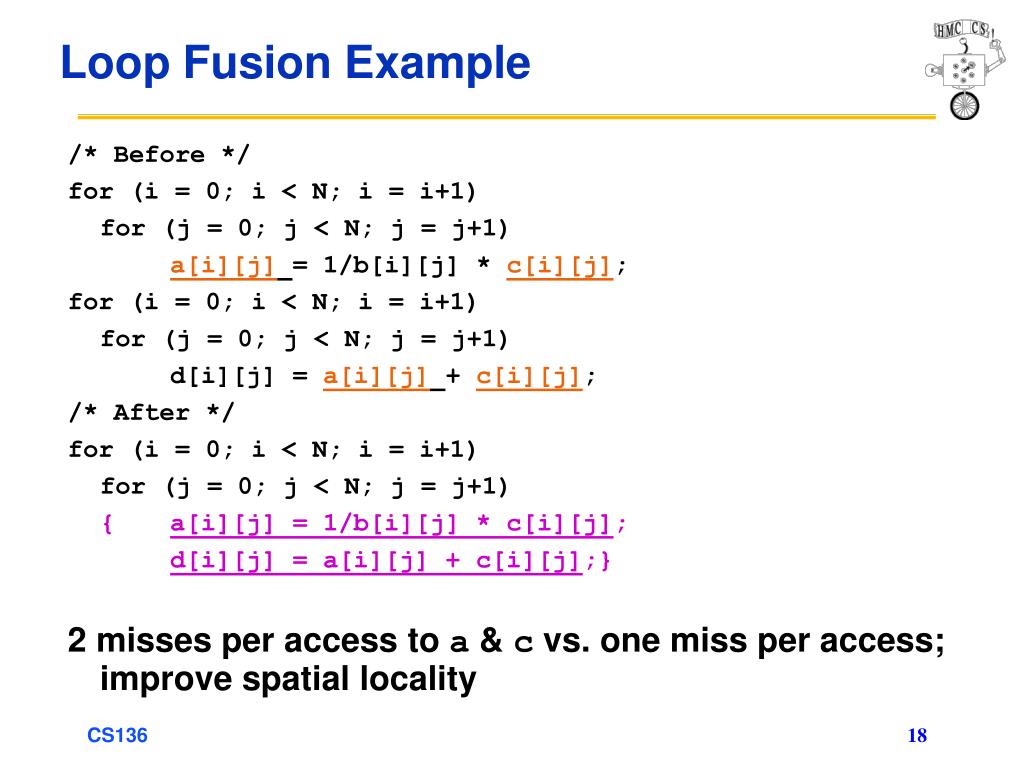 Loop Fusion Example

HMC CS

/* Before */
for (i = 0; i < N; i = i+1)
  for (j = 0; j < N; j = j+1)
      a[i][j] = 1/b[i][j] * c[i][j];
for (i = 0; i < N; i = i+1)
  for (j = 0; j < N; j = j+1)
      d[i][j] = a[i][j] + c[i][j];
/* After */
for (i = 0; i < N; i = i+1)
  for (j = 0; j < N; j = j+1)
  {   a[i][j] = 1/b[i][j] * c[i][j];
      d[i][j] = a[i][j] + c[i][j];}

2 misses per access to a & c vs. one miss per access; improve spatial locality

CS136

18